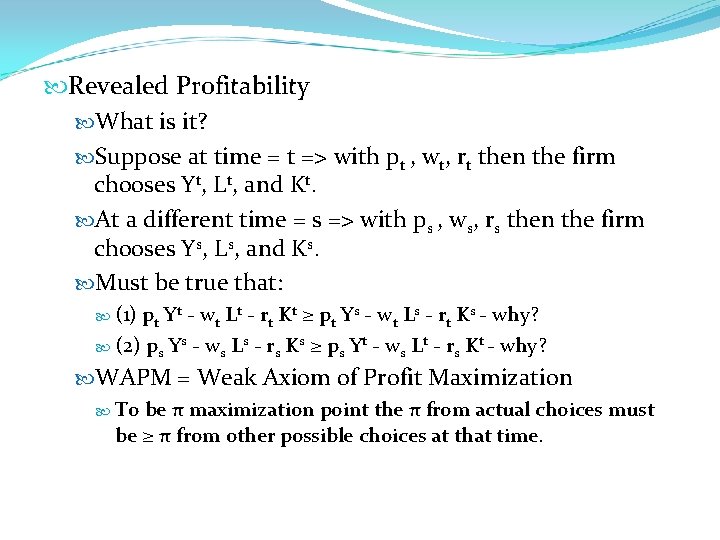 Revealed Profitability

What is it?

Suppose at time = t => with $p_t$ , $w_t$, $r_t$ then the firm chooses $Y^t$, $L^t$, and $K^t$.

At a different time = s => with $p_s$ , $w_s$, $r_s$ then the firm chooses $Y^s$, $L^s$, and $K^s$.

Must be true that:

(1) $p_t Y^t - w_t L^t - r_t K^t \geq p_t Y^s - w_t L^s - r_t K^s$ - why?

(2) $p_s Y^s - w_s L^s - r_s K^s \geq p_s Y^t - w_s L^t - r_s K^t$ - why?

WAPM = Weak Axiom of Profit Maximization

To be $\pi$ maximization point the $\pi$ from actual choices must be $\geq \pi$ from other possible choices at that time.